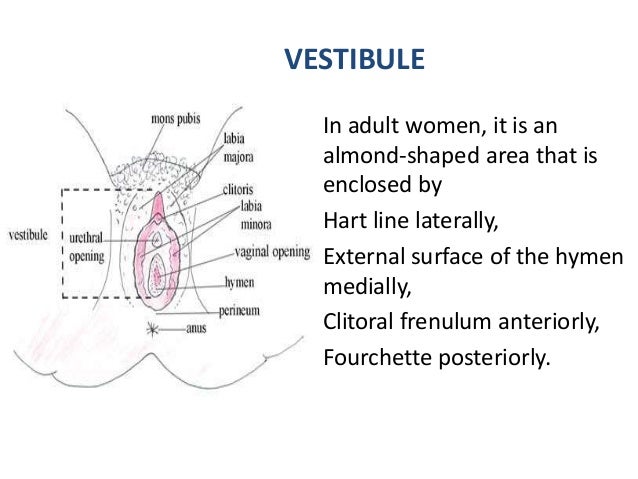 VESTIBULE

mons pubis
labia majora
clitoris
labia minora
vestibule
urethral opening
vaginal opening
hymen
perineum
anus

In adult women, it is an almond-shaped area that is enclosed by

Hart line laterally,

External surface of the hymen medially,

Clitoral frenulum anteriorly,

Fourchette posteriorly.